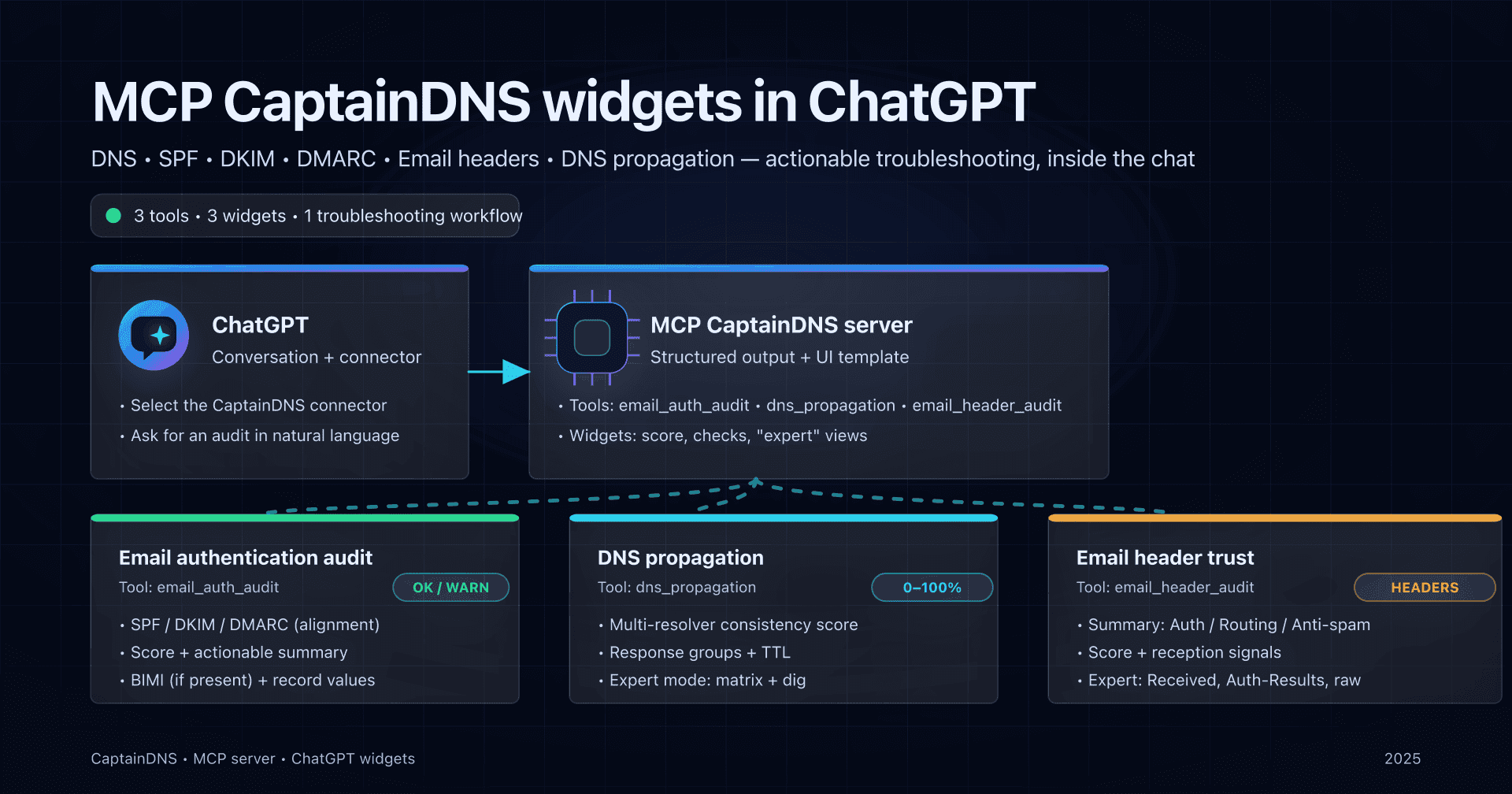 MCP CaptainDNS widgets in ChatGPT

DNS • SPF • DKIM • DMARC • Email headers • DNS propagation — actionable troubleshooting, inside the chat

3 tools • 3 widgets • 1 troubleshooting workflow

ChatGPT
Conversation + connector

• Select the CaptainDNS connector
• Ask for an audit in natural language

MCP CaptainDNS server
Structured output + UI template

• Tools: email_auth_audit • dns_propagation • email_header_audit
• Widgets: score, checks, "expert" views

Email authentication audit
Tool: email_auth_audit
OK / WARN

• SPF / DKIM / DMARC (alignment)
• Score + actionable summary
• BIMI (if present) + record values

DNS propagation
Tool: dns_propagation
0–100%

• Multi-resolver consistency score
• Response groups + TTL
• Expert mode: matrix + dig

Email header trust
Tool: email_header_audit
HEADERS

• Summary: Auth / Routing / Anti-spam
• Score + reception signals
• Expert: Received, Auth-Results, raw

CaptainDNS • MCP server • ChatGPT widgets

2025